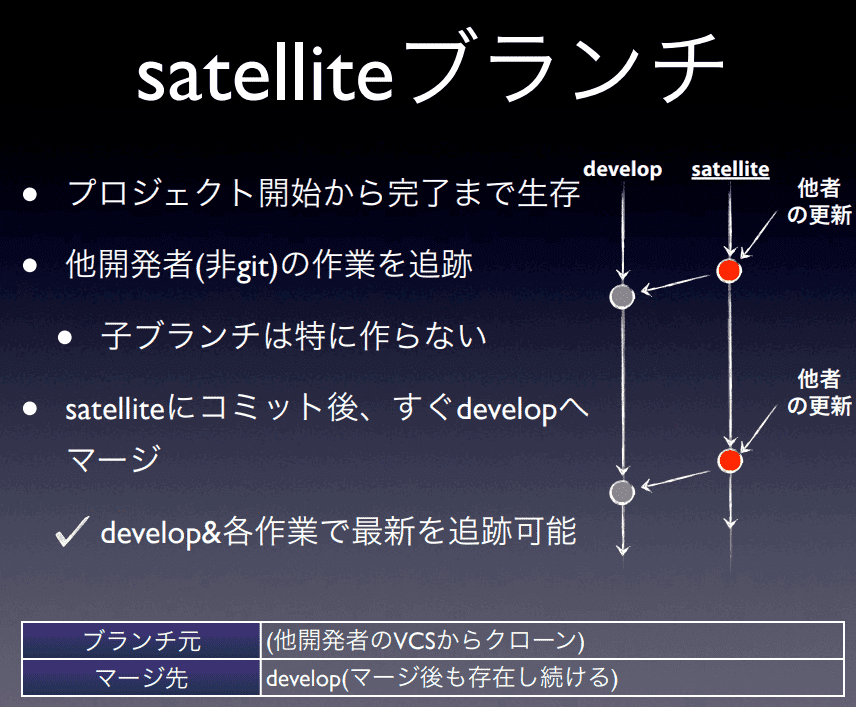 satelliteブランチ

• プロジェクト開始から完了まで生存

• 他開発者(非git)の作業を追跡

• 子ブランチは特に作らない

• satelliteにコミット後、すぐdevelopへマージ

✓ develop&各作業で最新を追跡可能

develop

satellite

他者の更新

他者の更新

| ブランチ元 | (他開発者のVCSからクローン) |
|---|---|
| マージ先 | develop(マージ後も存在し続ける) |